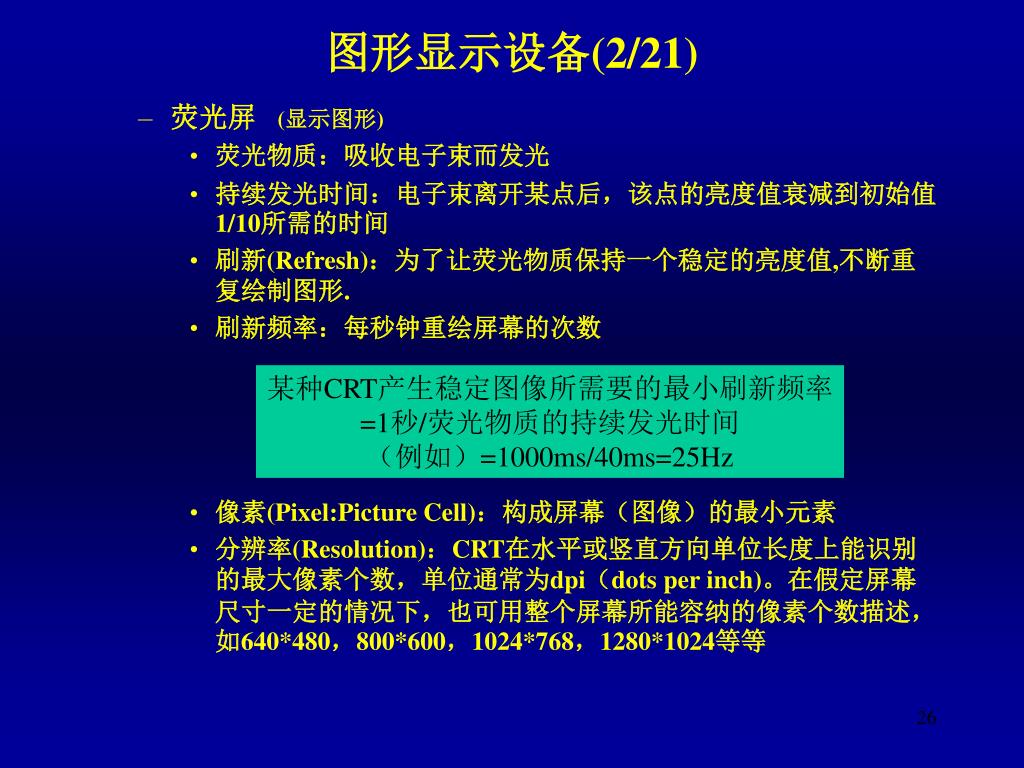 图形显示设备(2/21)

– 荧光屏 (显示图形)

• 荧光物质：吸收电子束而发光
• 持续发光时间：电子束离开某点后，该点的亮度值衰减到初始值1/10所需的时间
• 刷新(Refresh)：为了让荧光物质保持一个稳定的亮度值,不断重复绘制图形.
• 刷新频率：每秒钟重绘屏幕的次数

某种CRT产生稳定图像所需要的最小刷新频率
=1秒/荧光物质的持续发光时间
（例如）=1000ms/40ms=25Hz

• 像素(Pixel:Picture Cell)：构成屏幕（图像）的最小元素
• 分辨率(Resolution)：CRT在水平或竖直方向单位长度上能识别的最大像素个数，单位通常为dpi（dots per inch）。在假定屏幕尺寸一定的情况下，也可用整个屏幕所能容纳的像素个数描述，如640*480，800*600，1024*768，1280*1024等等

26